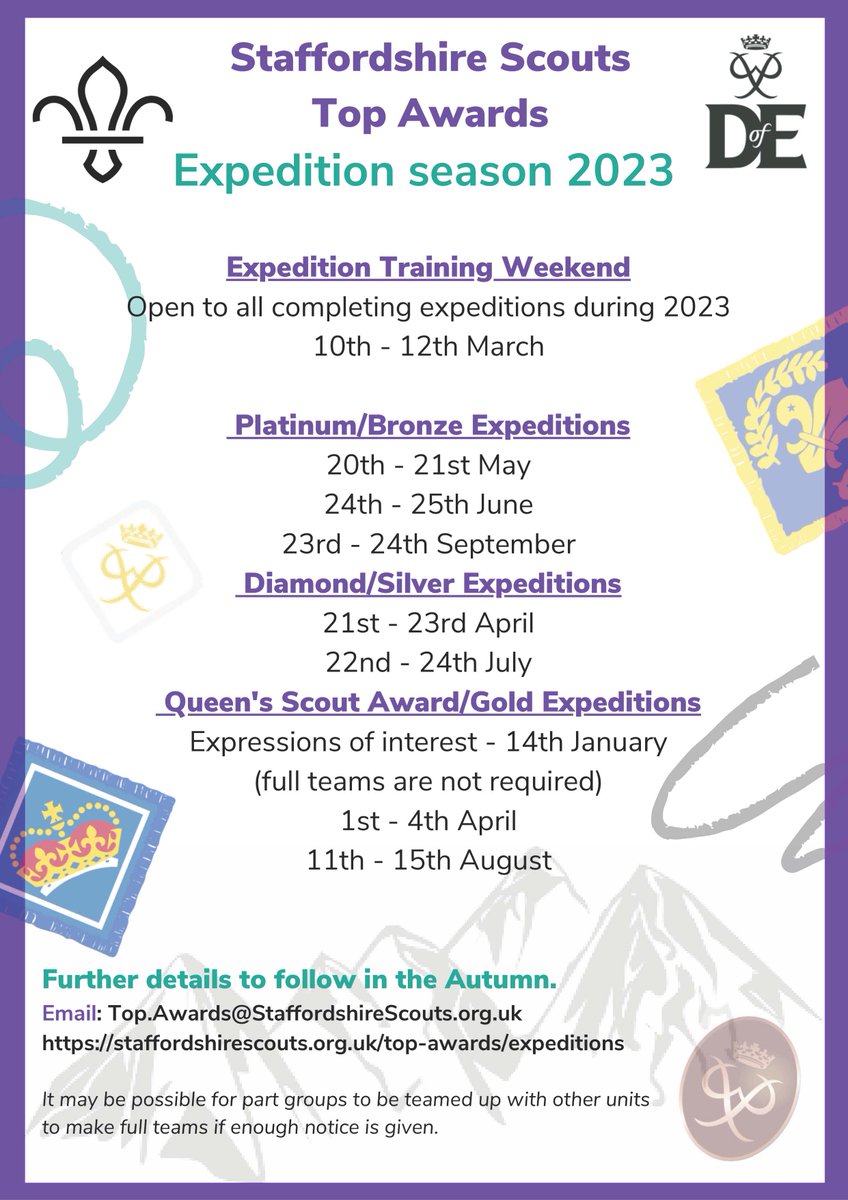 Staffordshire Scouts
Top Awards
Expedition season 2023

DofE

Expedition Training Weekend
Open to all completing expeditions during 2023
10th - 12th March

Platinum/Bronze Expeditions
20th - 21st May
24th - 25th June
23rd - 24th September

Diamond/Silver Expeditions
21st - 23rd April
22nd - 24th July

Queen's Scout Award/Gold Expeditions
Expressions of interest - 14th January
(full teams are not required)
1st - 4th April
11th - 15th August

Further details to follow in the Autumn.
Email: Top.Awards@StaffordshireScouts.org.uk
https://staffordshirescouts.org.uk/top-awards/expeditions

It may be possible for part groups to be teamed up with other units to make full teams if enough notice is given.